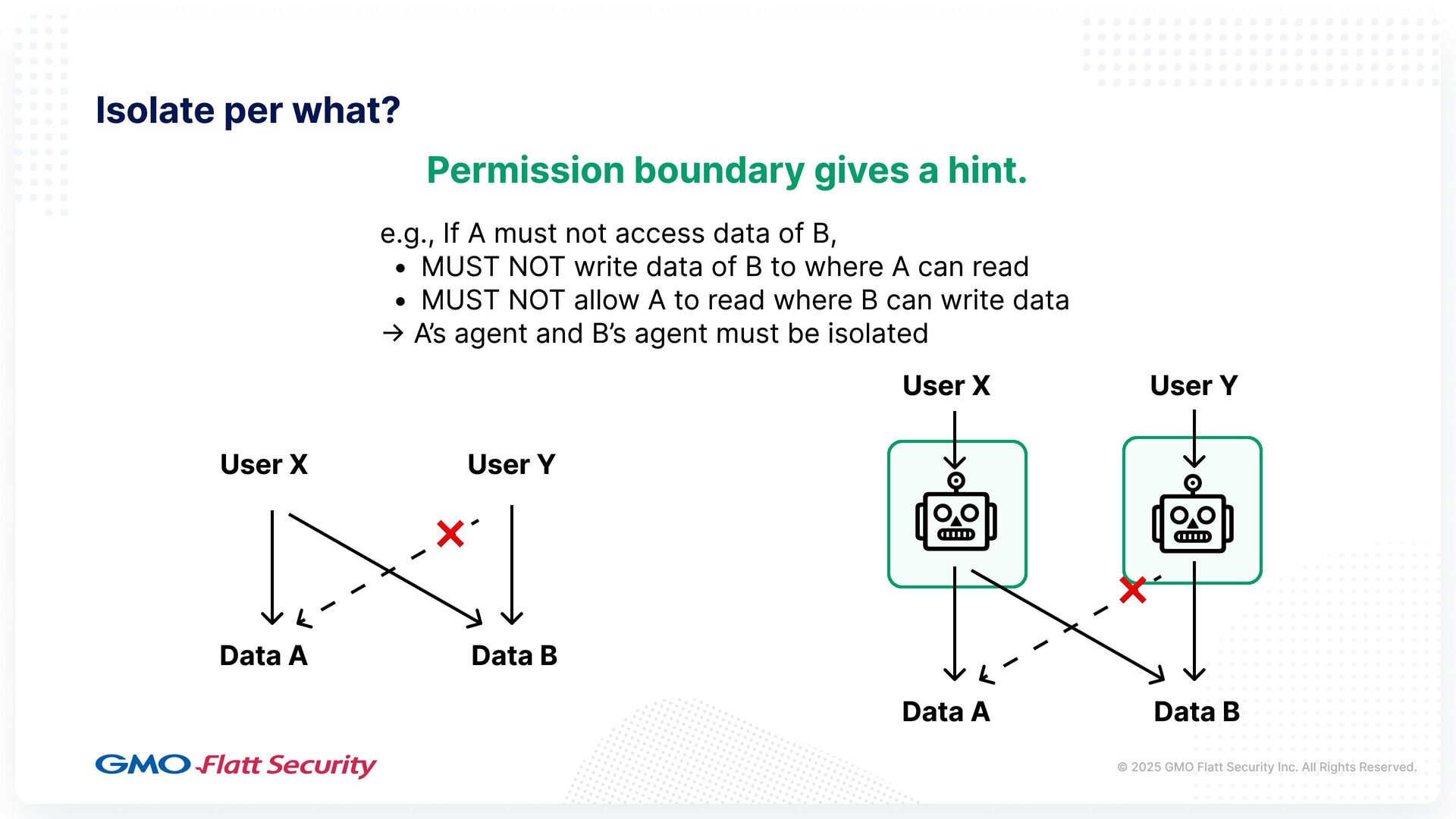 Isolate per what?

Permission boundary gives a hint.

e.g., If A must not access data of B,
• MUST NOT write data of B to where A can read
• MUST NOT allow A to read where B can write data
→ A's agent and B's agent must be isolated

User X

User Y

Data A

Data B

User X

User Y

Data A

Data B

GMO Flatt Security

© 2025 GMO Flatt Security Inc. All Rights Reserved.